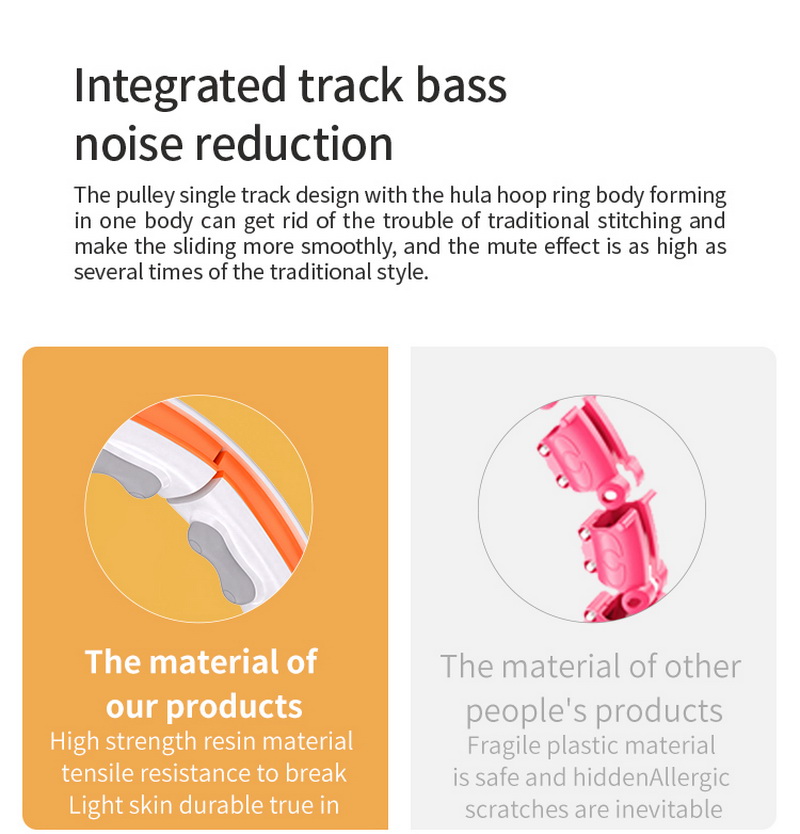 Integrated track bass noise reduction

The pulley single track design with the hula hoop ring body forming in one body can get rid of the trouble of traditional stitching and make the sliding more smoothly, and the mute effect is as high as several times of the traditional style.

The material of our products
High strength resin material tensile resistance to break Light skin durable true in

The material of other people's products
Fragile plastic material is safe and hiddenAllergic scratches are inevitable